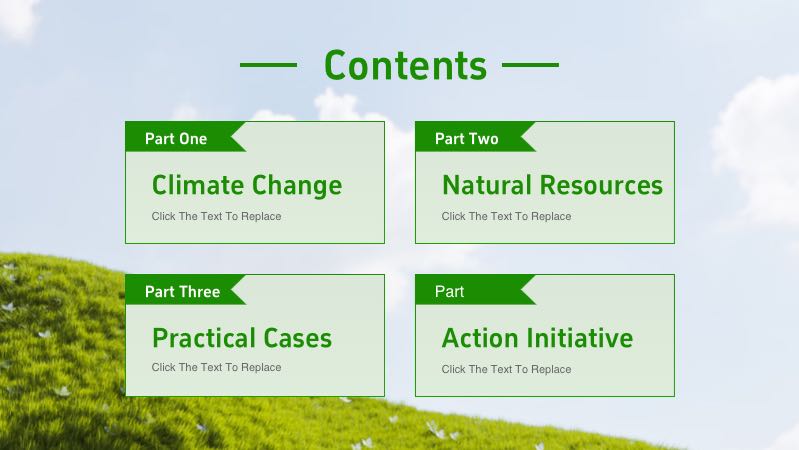 Contents

Part One

Climate Change

Click The Text To Replace

Part Two

Natural Resources

Click The Text To Replace

Part Three

Practical Cases

Click The Text To Replace

Part

Action Initiative

Click The Text To Replace